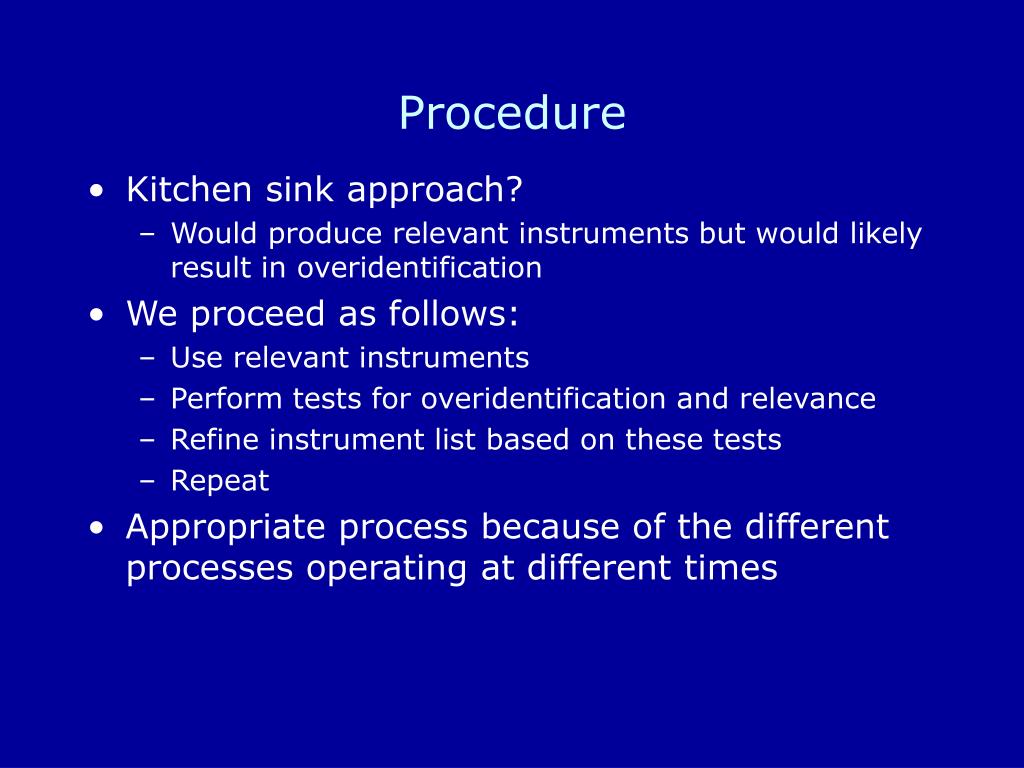 Procedure

• Kitchen sink approach?
  – Would produce relevant instruments but would likely result in overidentification
• We proceed as follows:
  – Use relevant instruments
  – Perform tests for overidentification and relevance
  – Refine instrument list based on these tests
  – Repeat
• Appropriate process because of the different processes operating at different times